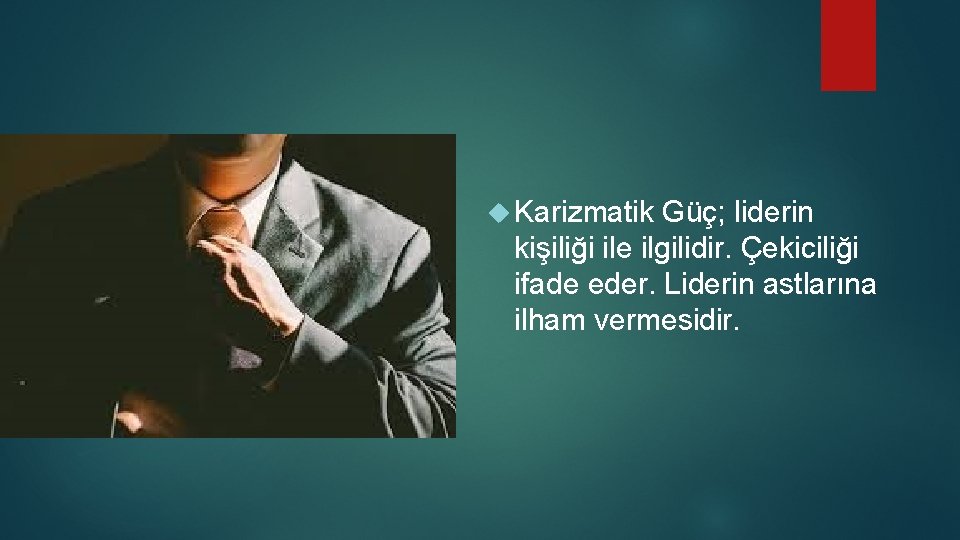 Karizmatik Güç; liderin kişiliği ile ilgilidir. Çekiciliği ifade eder. Liderin astlarına ilham vermesidir.